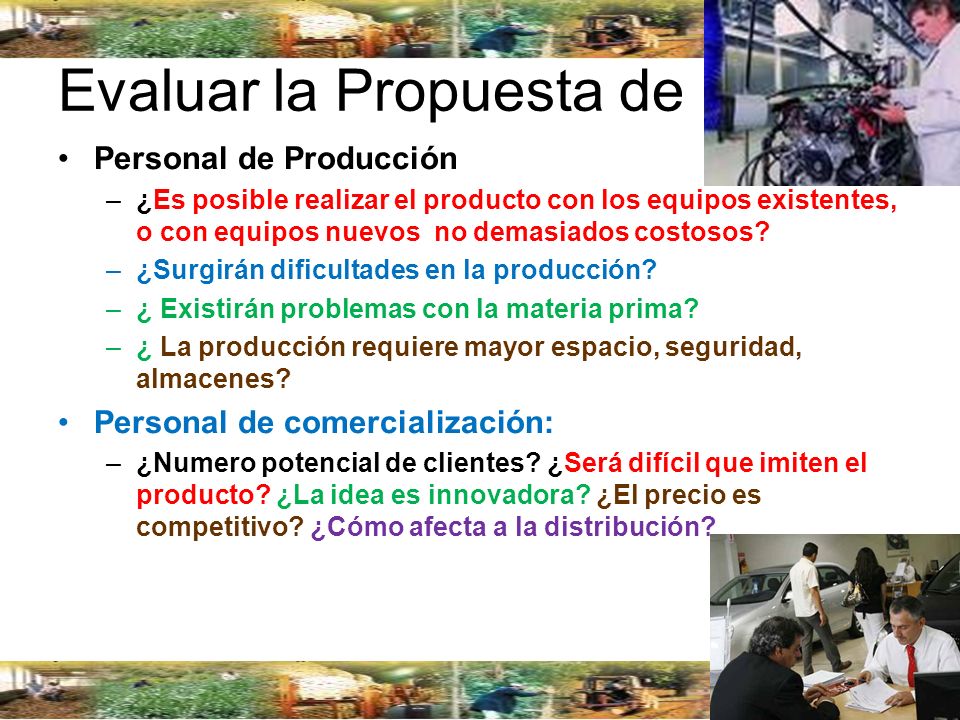 Evaluar la Propuesta de

• Personal de Producción
 – ¿Es posible realizar el producto con los equipos existentes, o con equipos nuevos no demasiados costosos?
 – ¿Surgirán dificultades en la producción?
 – ¿ Existirán problemas con la materia prima?
 – ¿ La producción requiere mayor espacio, seguridad, almacenes?

• Personal de comercialización:
 – ¿Numero potencial de clientes? ¿Será difícil que imiten el producto? ¿La idea es innovadora? ¿El precio es competitivo? ¿Cómo afecta a la distribución?